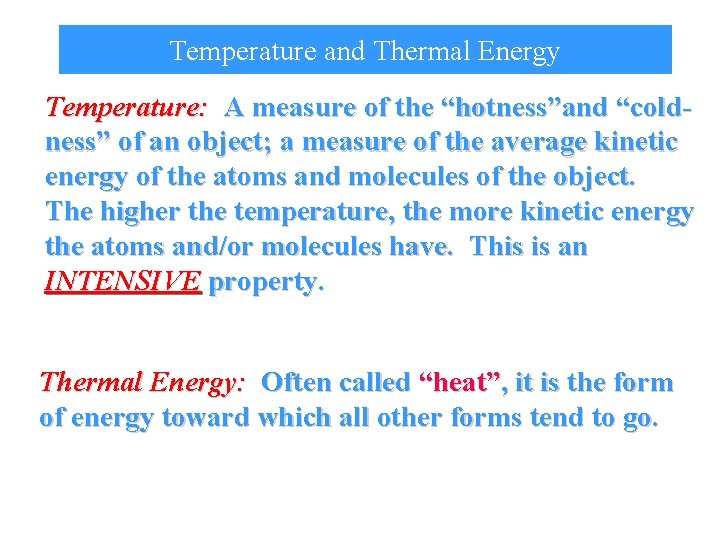 Temperature and Thermal Energy

Temperature: A measure of the “hotness”and “coldness” of an object; a measure of the average kinetic energy of the atoms and molecules of the object. The higher the temperature, the more kinetic energy the atoms and/or molecules have. This is an INTENSIVE property.

Thermal Energy: Often called “heat”, it is the form of energy toward which all other forms tend to go.